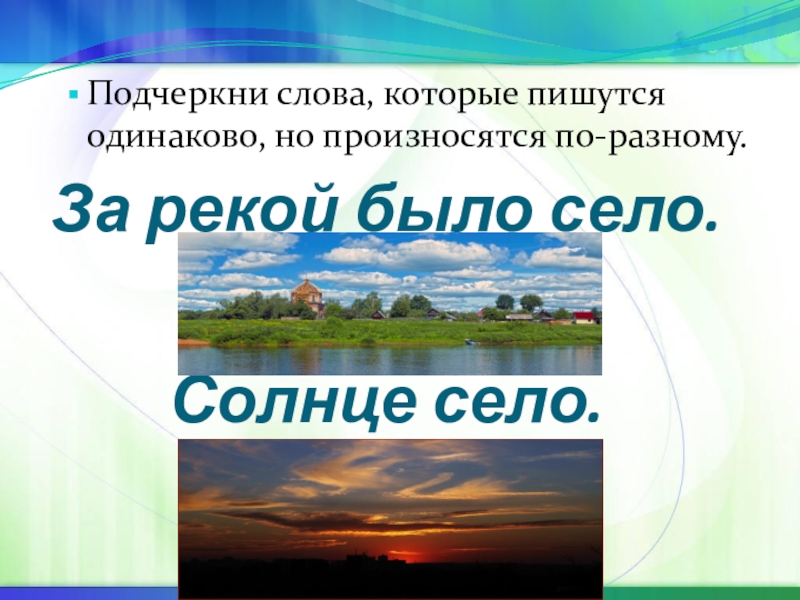 Подчеркни слова, которые пишутся одинаково, но произносятся по-разному.

За рекой было село.

Солнце село.